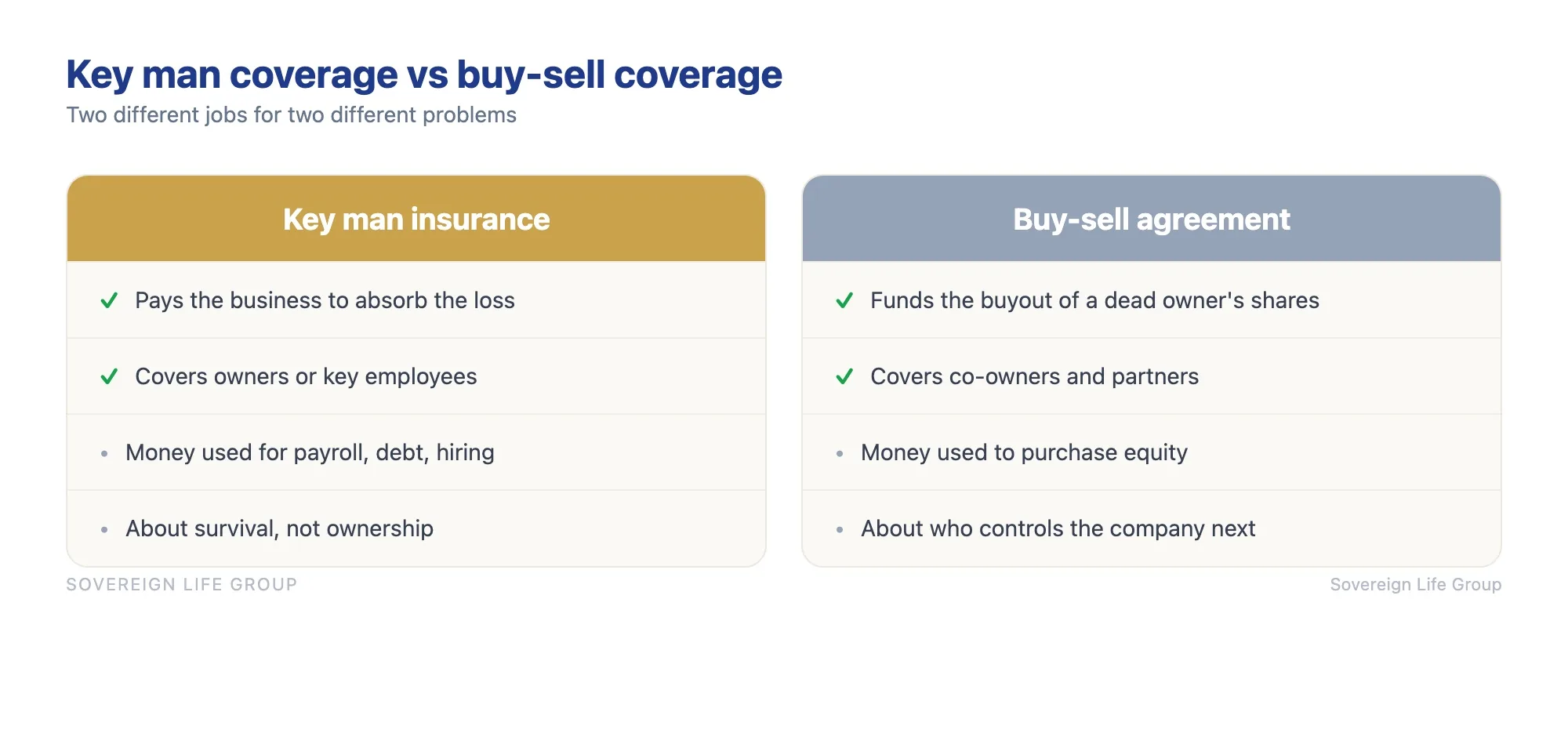 Key man coverage vs buy-sell coverage
Two different jobs for two different problems

Key man insurance

✓ Pays the business to absorb the loss
✓ Covers owners or key employees
• Money used for payroll, debt, hiring
• About survival, not ownership

Buy-sell agreement

✓ Funds the buyout of a dead owner's shares
✓ Covers co-owners and partners
• Money used to purchase equity
• About who controls the company next

SOVEREIGN LIFE GROUP

Sovereign Life Group